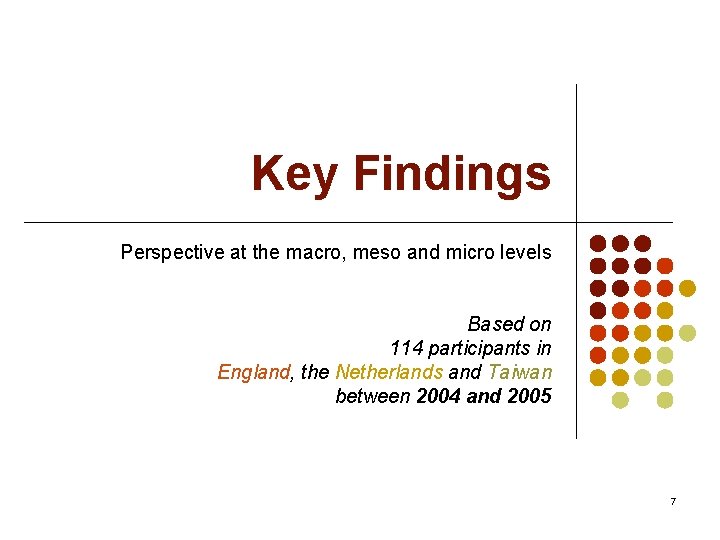 Key Findings

Perspective at the macro, meso and micro levels

Based on
114 participants in
England, the Netherlands and Taiwan
between 2004 and 2005

7